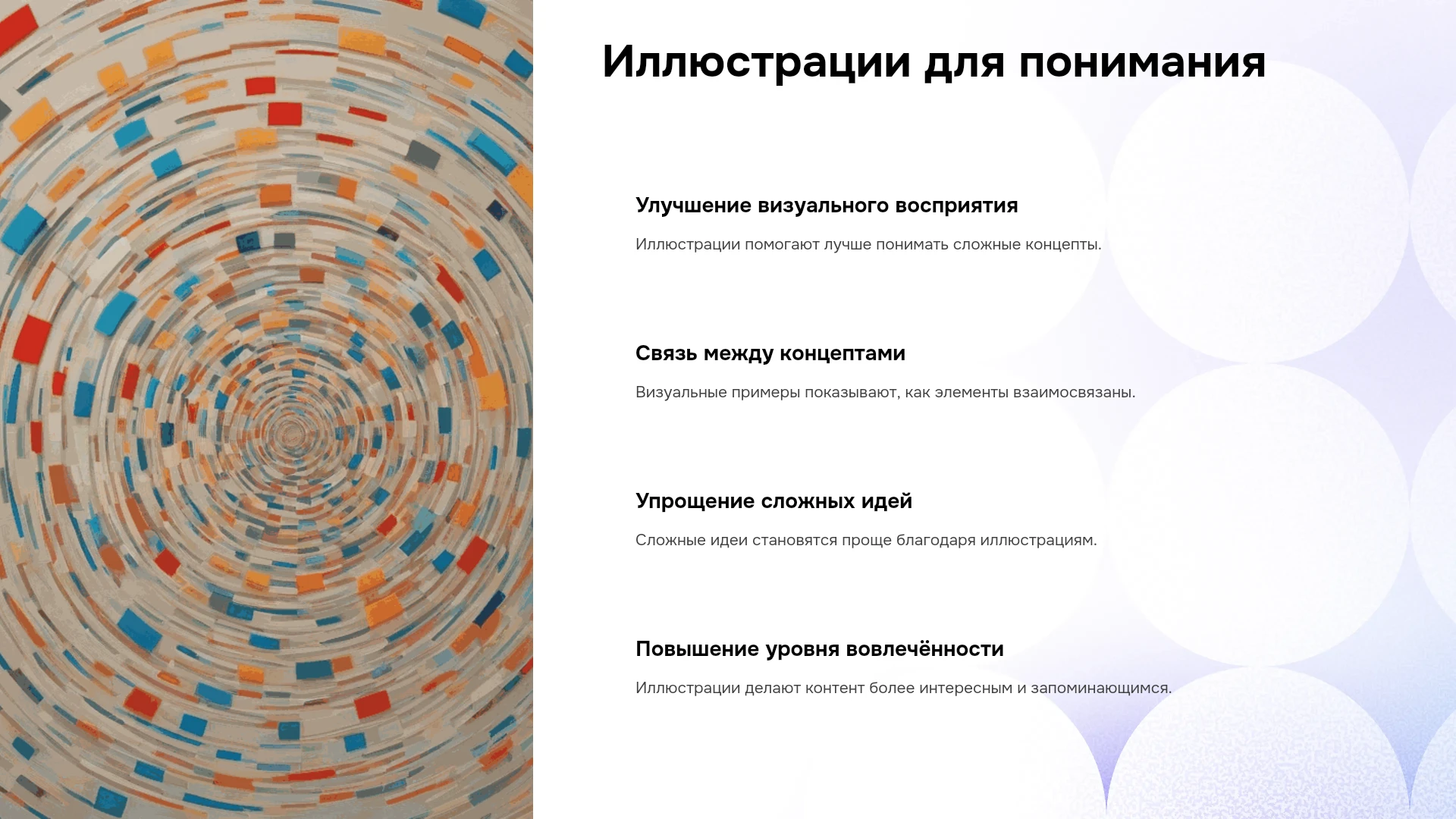 Иллюстрации для понимания

Улучшение визуального восприятия

Иллюстрации помогают лучше понимать сложные концепты.

Связь между концептами

Визуальные примеры показывают, как элементы взаимосвязаны.

Упрощение сложных идей

Сложные идеи становятся проще благодаря иллюстрациям.

Повышение уровня вовлечённости

Иллюстрации делают контент более интересным и запоминающимся.